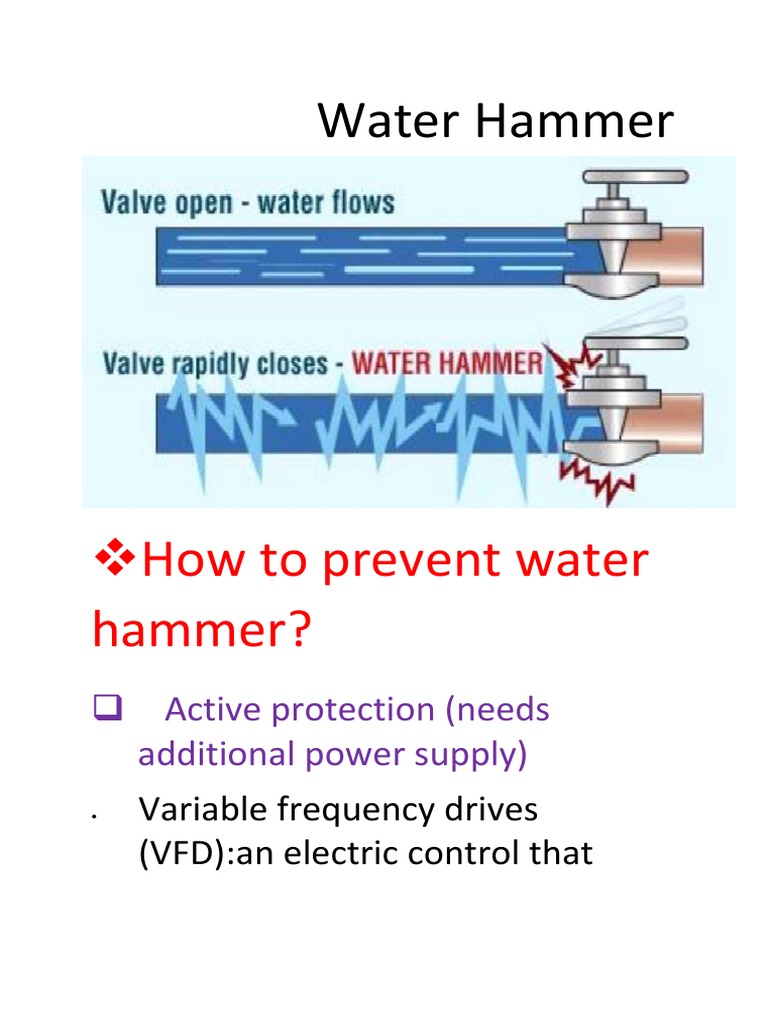 Water Hammer

Valve open - water flows

Valve rapidly closes - WATER HAMMER

❖How to prevent water hammer?

❑ Active protection (needs additional power supply)

• Variable frequency drives (VFD):an electric control that